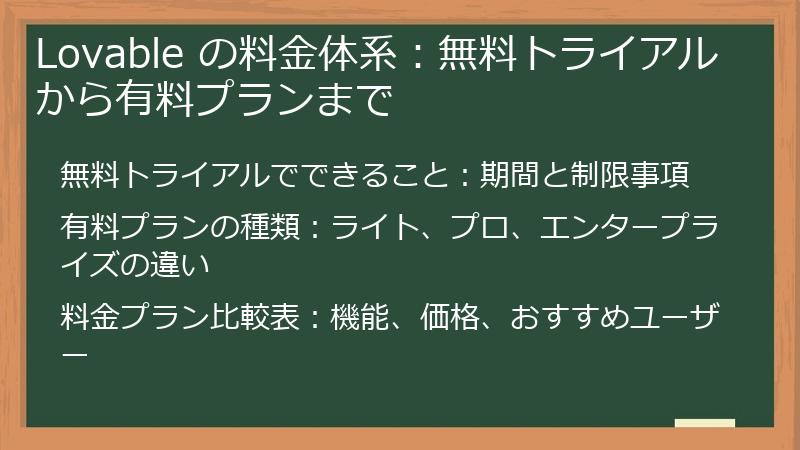 Lovable の料金体系：無料トライアルから有料プランまで

無料トライアルでできること：期間と制限事項

有料プランの種類：ライト、プロ、エンタープライズの違い

料金プラン比較表：機能、価格、おすすめユーザー